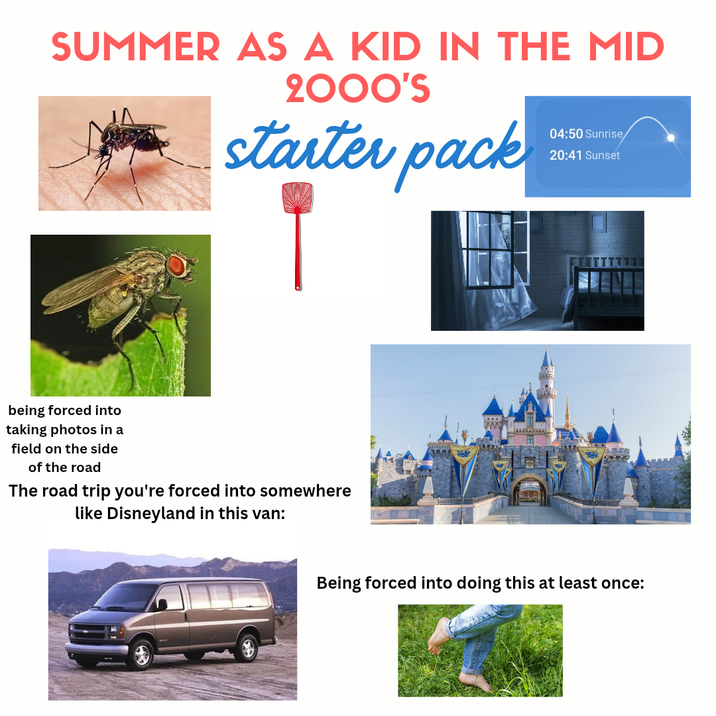 SUMMER AS A KID IN THE MID 2000'S

starter pack

04:50 Sunrise
20:41 Sunset

being forced into taking photos in a field on the side of the road

The road trip you're forced into somewhere like Disneyland in this van:

Being forced into doing this at least once: